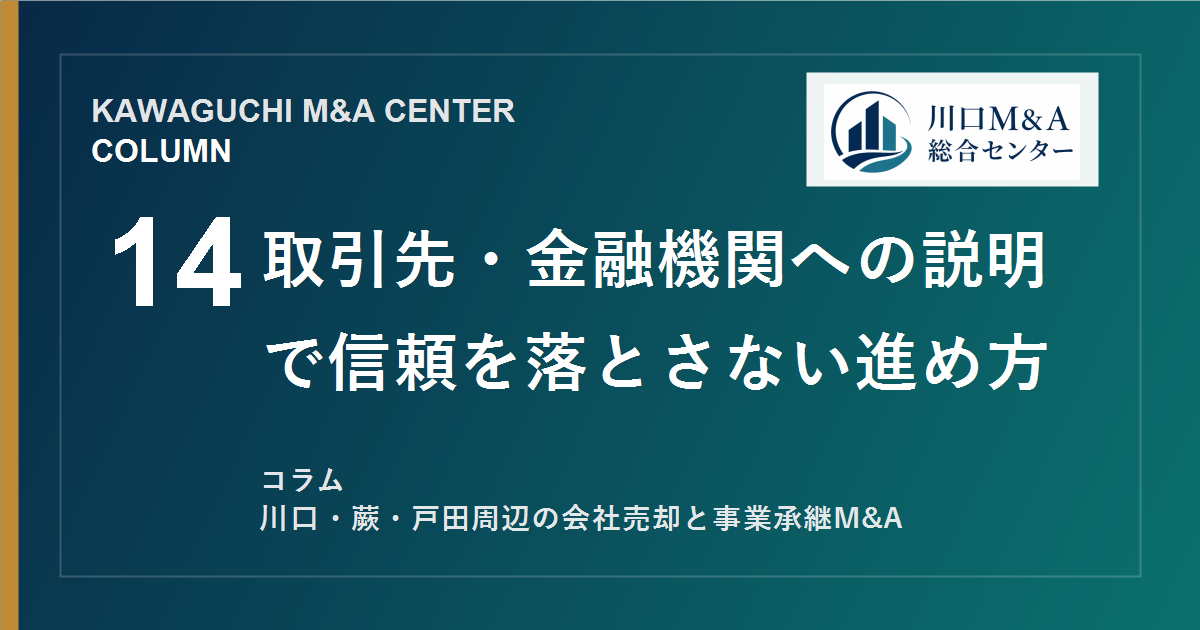 KAWAGUCHI M&A CENTER
COLUMN

川口M&A
総合センター

14 取引先・金融機関への説明で信頼を落とさない進め方

コラム
川口・蕨・戸田周辺の会社売却と事業承継M&A